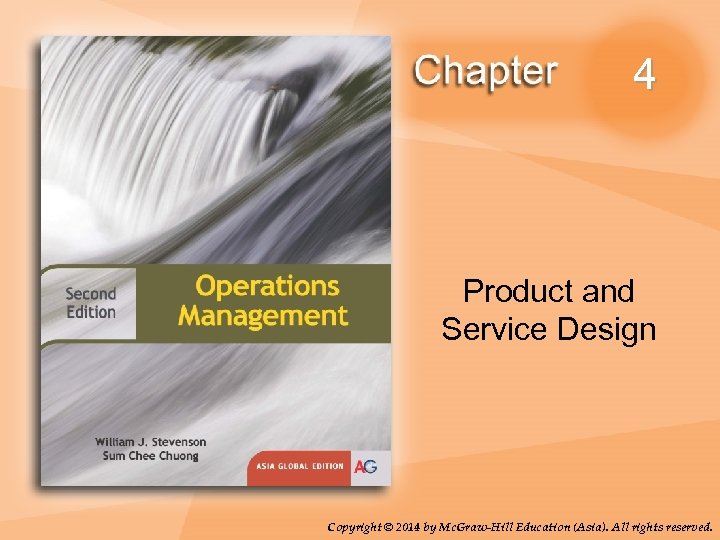 Second Edition

Operations Management

William J. Stevenson
Sum Chee Chuong

ASIA GLOBAL EDITION AG

Chapter 4

Product and Service Design

Copyright © 2014 by McGraw-Hill Education (Asia). All rights reserved.